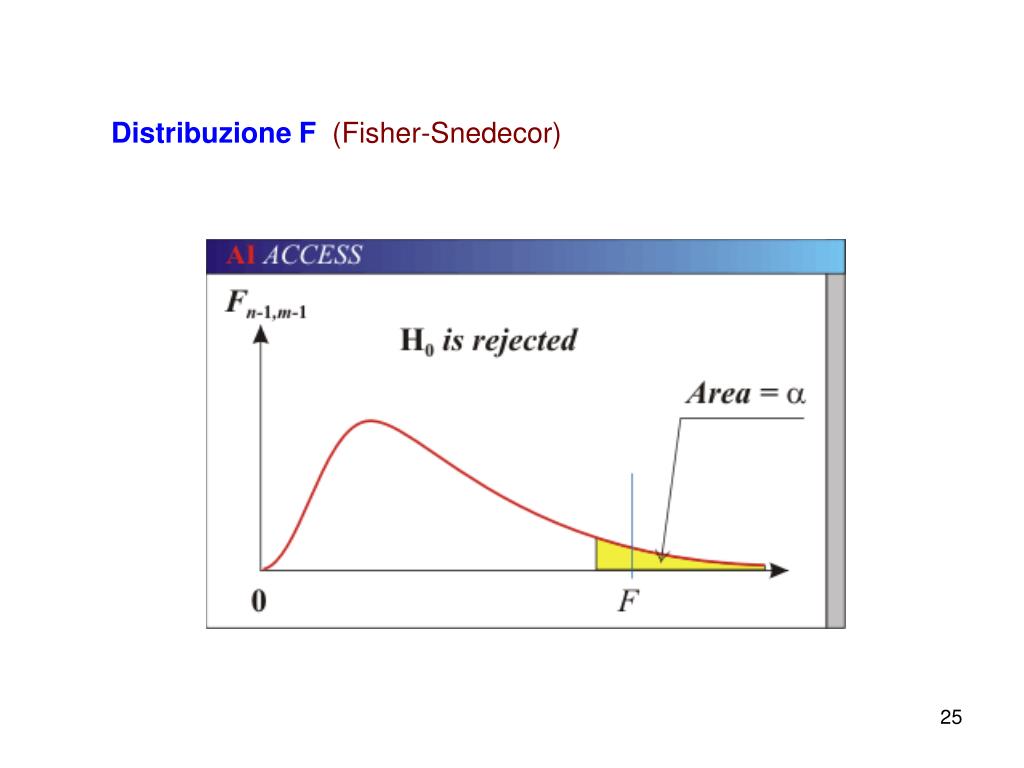 Distribuzione F (Fisher-Snedecor)

AI ACCESS

$F_{n-1,m-1}$

$H_0$ is rejected

Area = $\alpha$

0

$F$

25